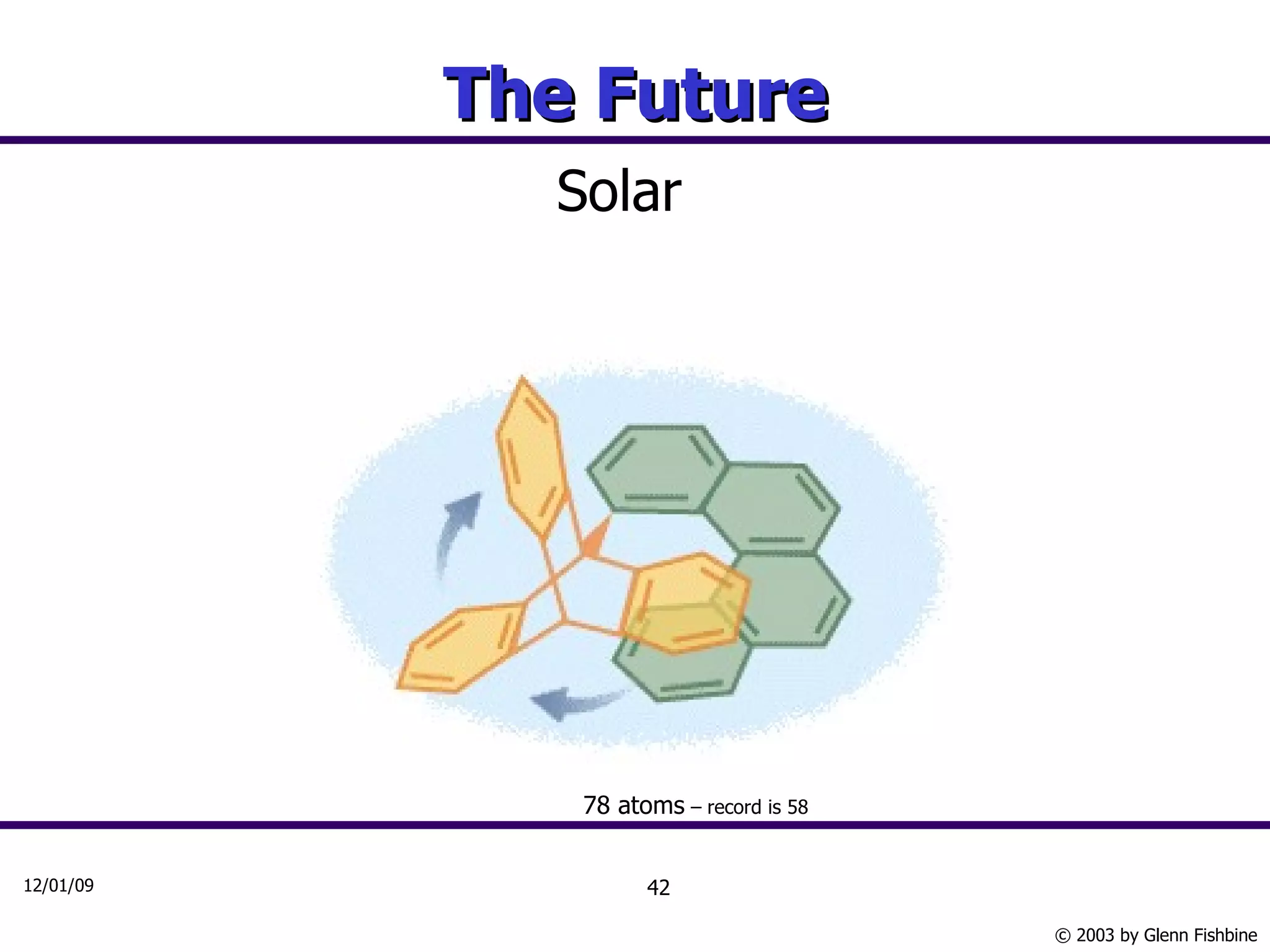 The Future

Solar

78 atoms – record is 58

12/01/09

42

© 2003 by Glenn Fishbine